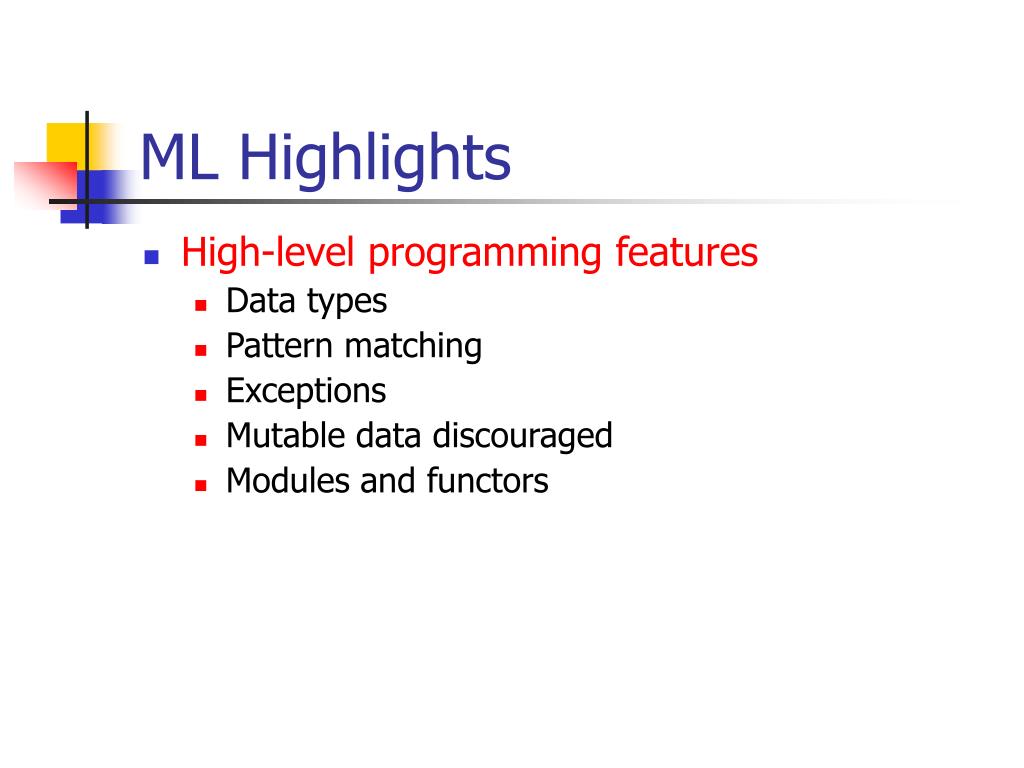 ML Highlights

- High-level programming features
  - Data types
  - Pattern matching
  - Exceptions
  - Mutable data discouraged
  - Modules and functors